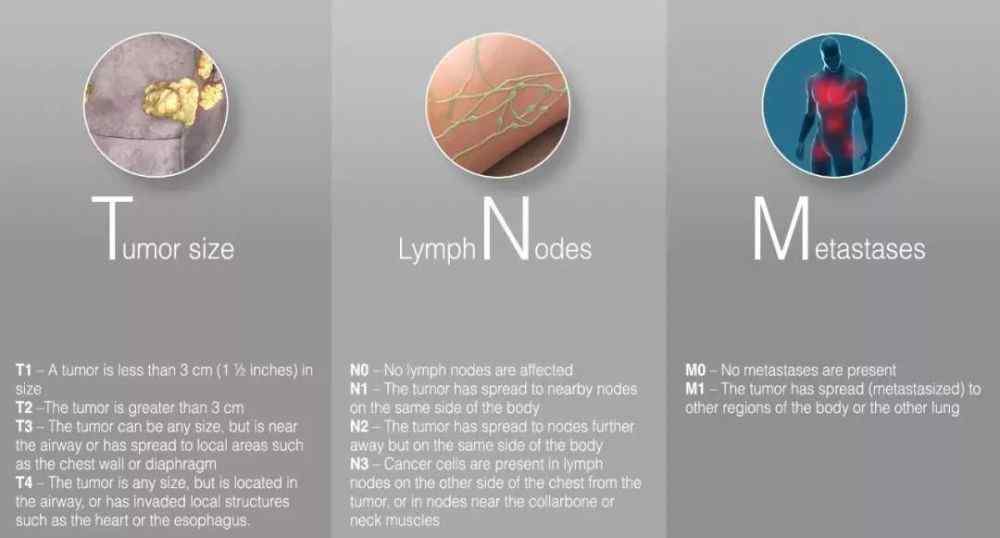 Tumor size

T1 – A tumor is less than 3 cm (1 ½ inches) in size
T2 –The tumor is greater than 3 cm
T3 – The tumor can be any size, but is near the airway or has spread to local areas such as the chest wall or diaphragm
T4 – The tumor is any size, but is located in the airway, or has invaded local structures such as the heart or the esophagus.

Lymph Nodes

N0 – No lymph nodes are affected
N1 – The tumor has spread to nearby nodes on the same side of the body
N2 – The tumor has spread to nodes further away but on the same side of the body
N3 – Cancer cells are present in lymph nodes on the other side of the chest from the tumor, or in nodes near the collarbone or neck muscles

Metastases

M0 – No metastases are present
M1 – The tumor has spread (metastasized) to other regions of the body or the other lung